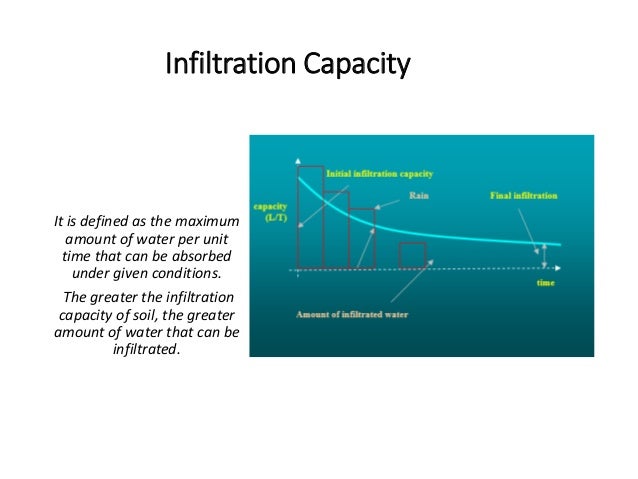 Infiltration Capacity

It is defined as the maximum amount of water per unit time that can be absorbed under given conditions.

The greater the infiltration capacity of soil, the greater amount of water that can be infiltrated.

Initial infiltration capacity

Rain

Final infiltration

capacity (L/T)

time

Amount of infiltrated water